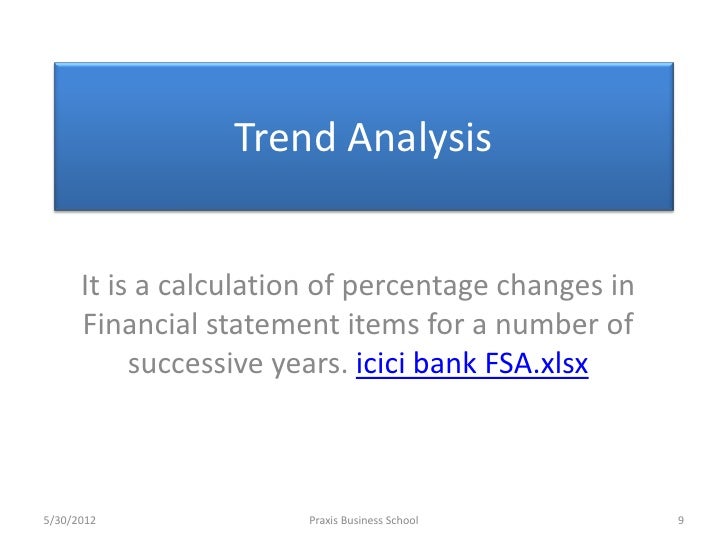 Trend Analysis

It is a calculation of percentage changes in Financial statement items for a number of successive years. icici bank FSA.xlsx

5/30/2012 Praxis Business School 9